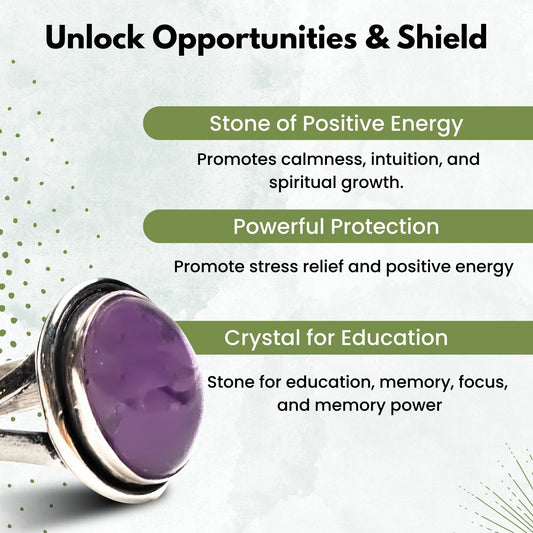 Unlock Opportunities & Shield

Stone of Positive Energy

Promotes calmness, intuition, and spiritual growth.

Powerful Protection

Promote stress relief and positive energy

Crystal for Education

Stone for education, memory, focus, and memory power